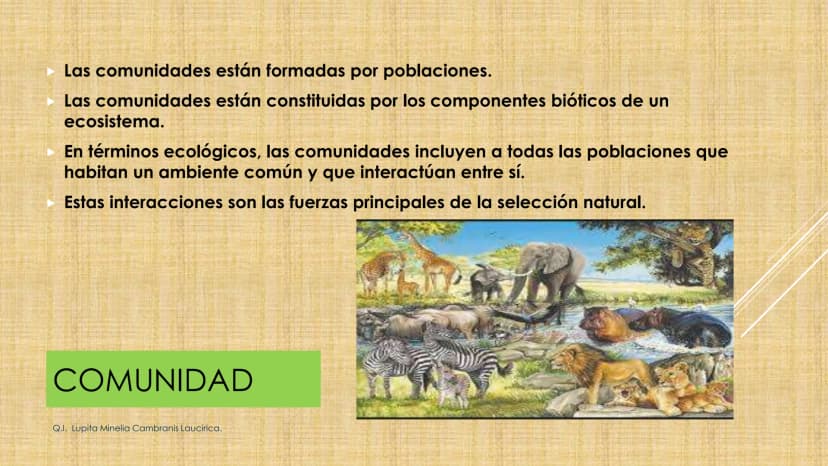 Las comunidades están formadas por poblaciones.

Las comunidades están constituidas por los componentes bióticos de un ecosistema.

En términos ecológicos, las comunidades incluyen a todas las poblaciones que habitan un ambiente común y que interactúan entre sí.

Estas interacciones son las fuerzas principales de la selección natural.

COMUNIDAD

Q.I. Lupita Minelia Cambranis Laucirica.